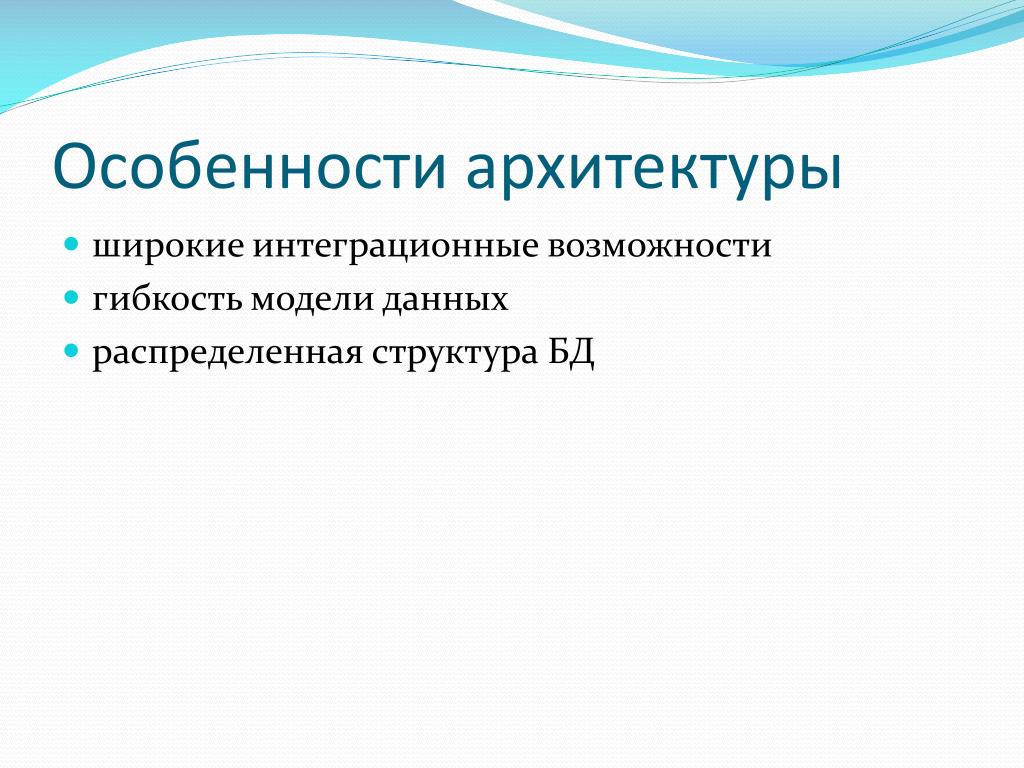 Особенности архитектуры

- широкие интеграционные возможности
- гибкость модели данных
- распределенная структура БД